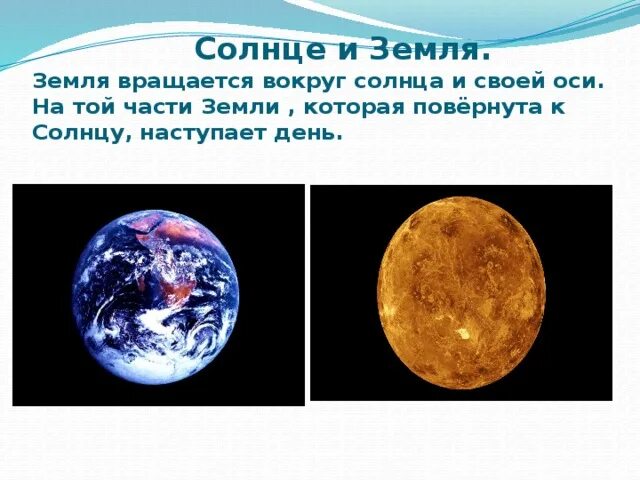 Солнце и Земля.

Земля вращается вокруг солнца и своей оси. На той части Земли , которая повёрнута к Солнцу, наступает день.